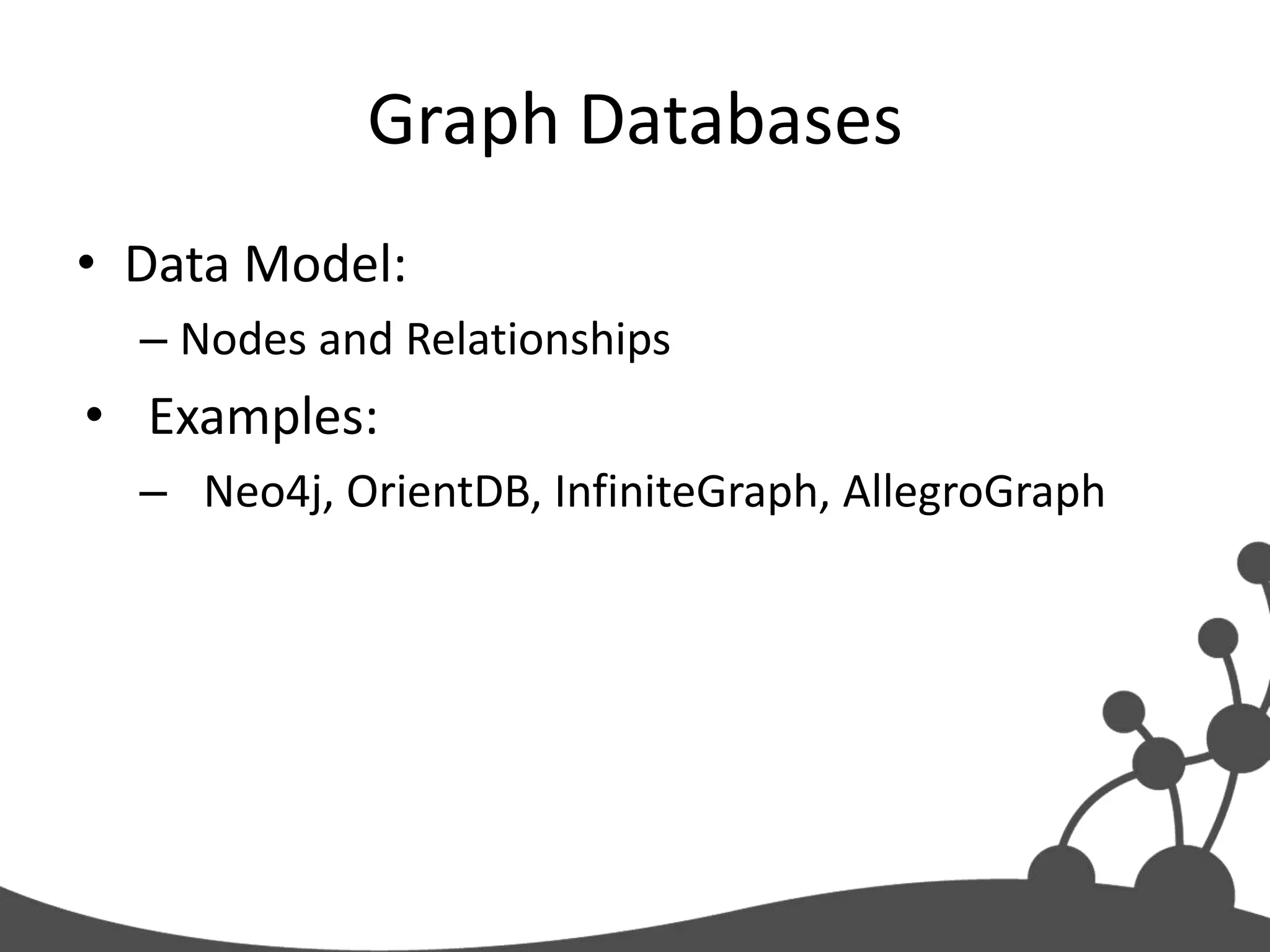 Graph Databases

• Data Model:
– Nodes and Relationships
• Examples:
– Neo4j, OrientDB, InfiniteGraph, AllegroGraph